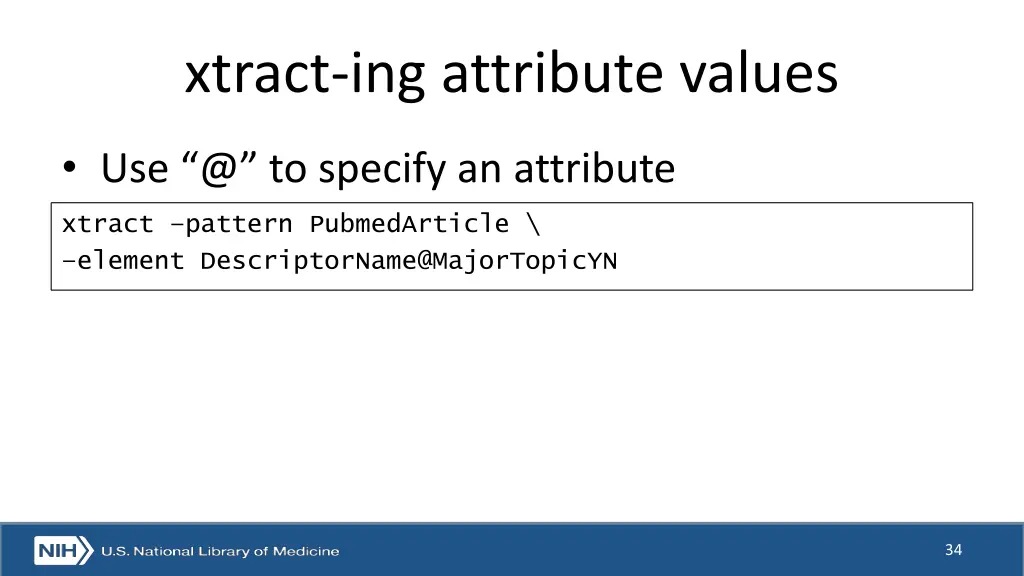 xtract-ing attribute values

• Use “@” to specify an attribute

xtract –pattern PubmedArticle \
–element DescriptorName@MajorTopicYN

NIH U.S. National Library of Medicine

34